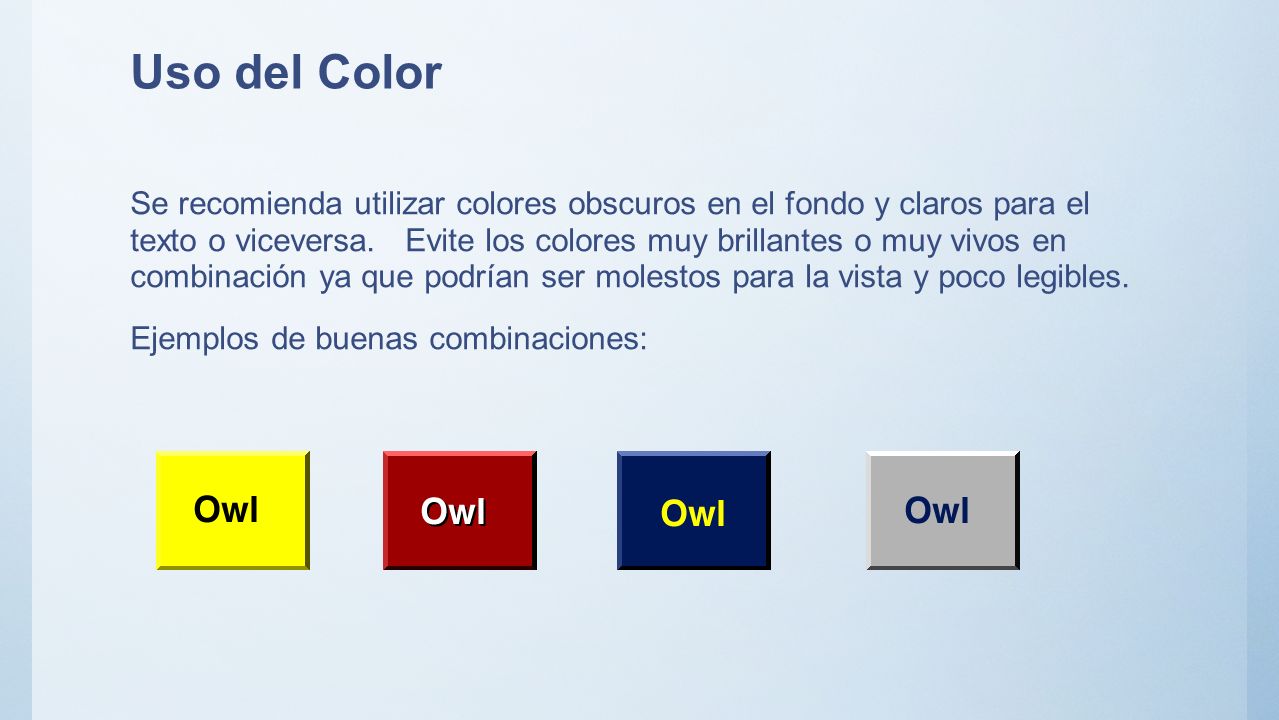 Uso del Color

Se recomienda utilizar colores obscuros en el fondo y claros para el texto o viceversa.   Evite los colores muy brillantes o muy vivos en combinación ya que podrían ser molestos para la vista y poco legibles.

Ejemplos de buenas combinaciones:

Owl

Owl

Owl

Owl